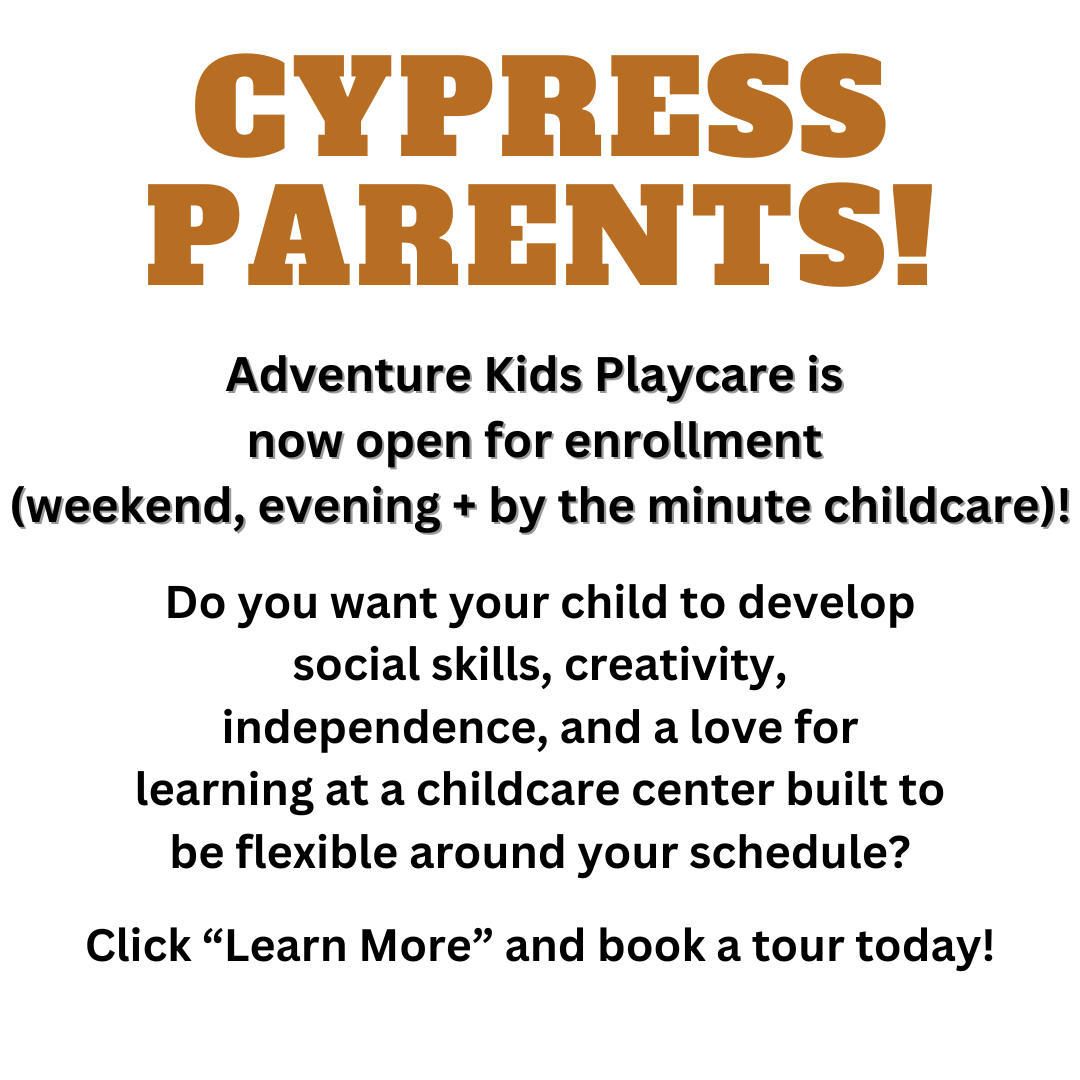 CYPRESS PARENTS!

Adventure Kids Playcare is now open for enrollment (weekend, evening + by the minute childcare)!

Do you want your child to develop social skills, creativity, independence, and a love for learning at a childcare center built to be flexible around your schedule?

Click “Learn More” and book a tour today!